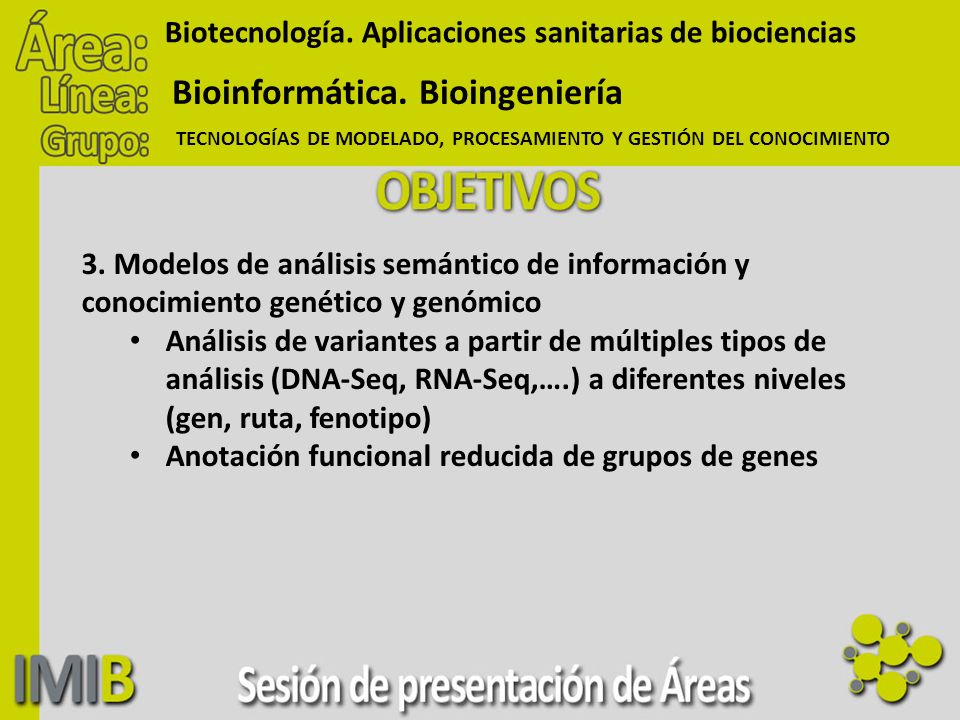 Área: Biotecnología. Aplicaciones sanitarias de biociencias
Línea: Bioinformática. Bioingeniería
Grupo: TECNOLOGÍAS DE MODELADO, PROCESAMIENTO Y GESTIÓN DEL CONOCIMIENTO

OBJETIVOS

3. Modelos de análisis semántico de información y conocimiento genético y genómico

• Análisis de variantes a partir de múltiples tipos de análisis (DNA-Seq, RNA-Seq,….) a diferentes niveles (gen, ruta, fenotipo)
• Anotación funcional reducida de grupos de genes

IMIB

Sesión de presentación de Áreas